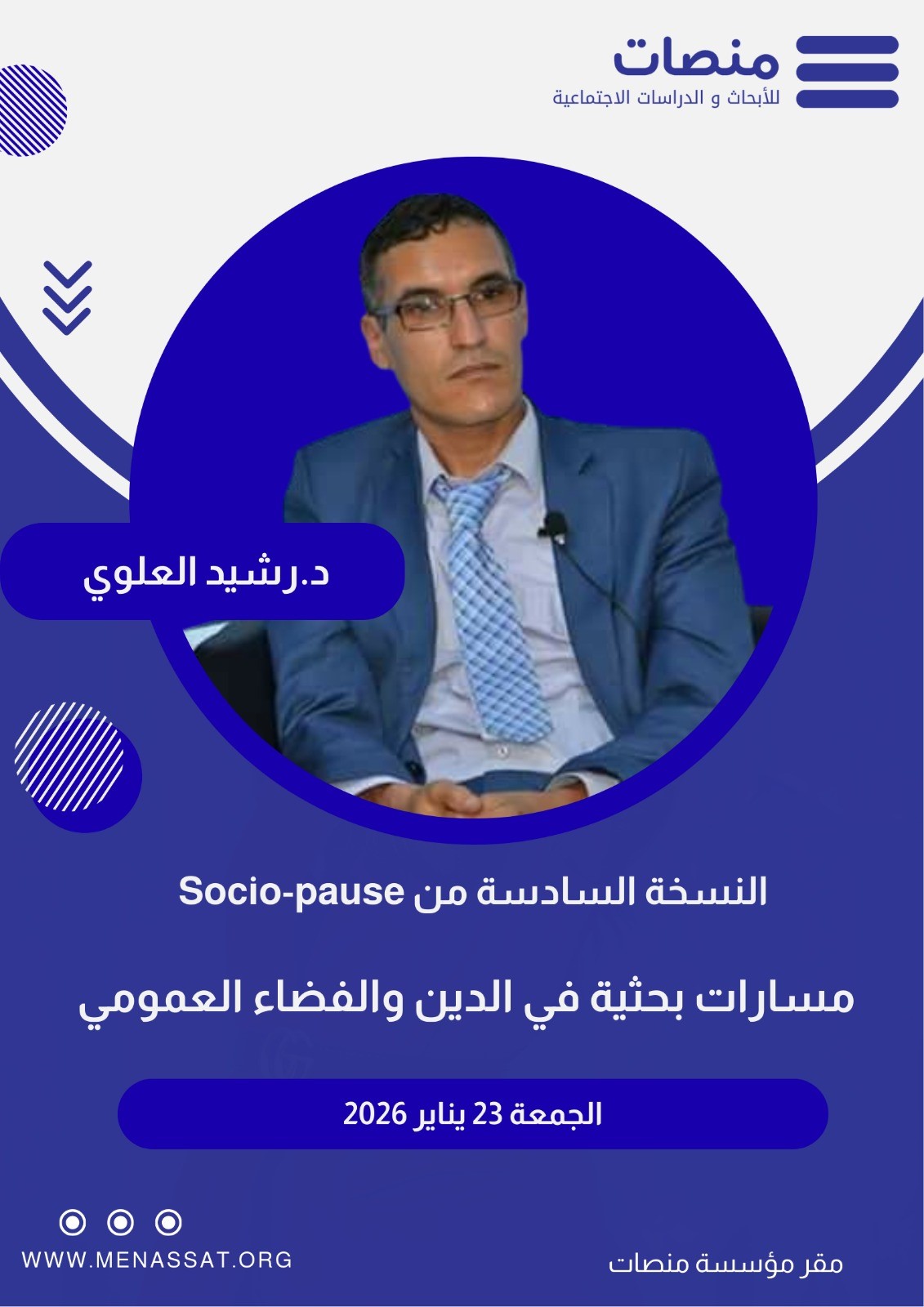 منصات
للأبحاث و الدراسات الاجتماعية

د.رشيد العلوي

النسخة السادسة من Socio-pause

مسارات بحثية في الدين والفضاء العمومي

الجمعة 23 يناير 2026

WWW.MENASSAT.ORG

مقر مؤسسة منصات